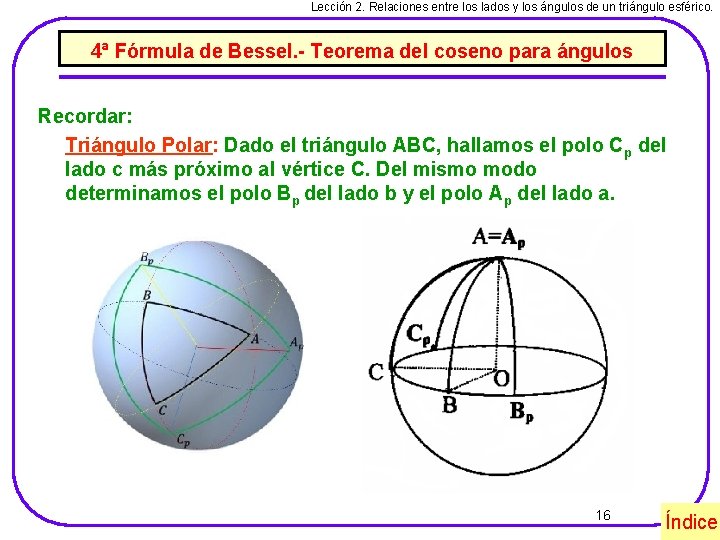 Lección 2. Relaciones entre los lados y los ángulos de un triángulo esférico.

4ª Fórmula de Bessel.- Teorema del coseno para ángulos

Recordar:

Triángulo Polar: Dado el triángulo ABC, hallamos el polo $C_p$ del lado c más próximo al vértice C. Del mismo modo determinamos el polo $B_p$ del lado b y el polo $A_p$ del lado a.

$B_p$
B
A
$A_p$
C
$C_p$

$A=A_p$
$C_p$
C
O
B
$B_p$

16

Índice